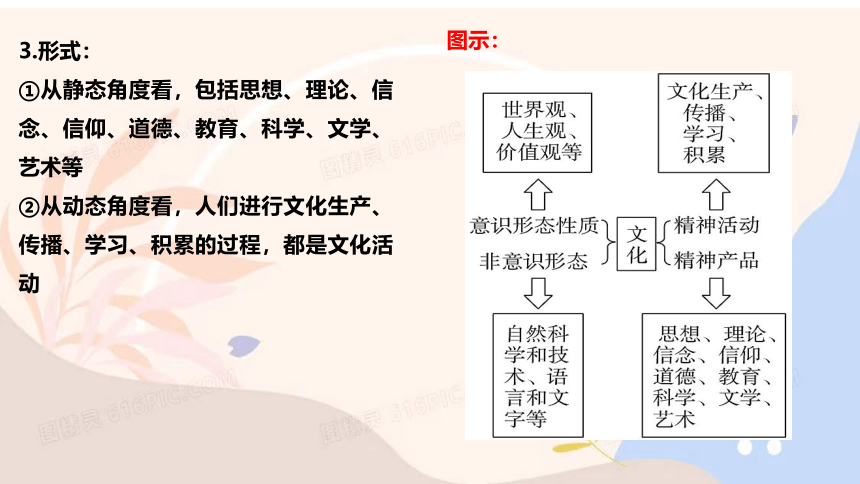 3.形式：
①从静态角度看，包括思想、理论、信念、信仰、道德、教育、科学、文学、艺术等
②从动态角度看，人们进行文化生产、传播、学习、积累的过程，都是文化活动

图示：

世界观、人生观、价值观等

文化生产、传播、学习、积累

意识形态性质

非意识形态

文化

精神活动

精神产品

自然科学和技术、语言和文字等

思想、理论、信念、信仰、道德、教育、科学、文学、艺术

图精灵 616PIC.COM